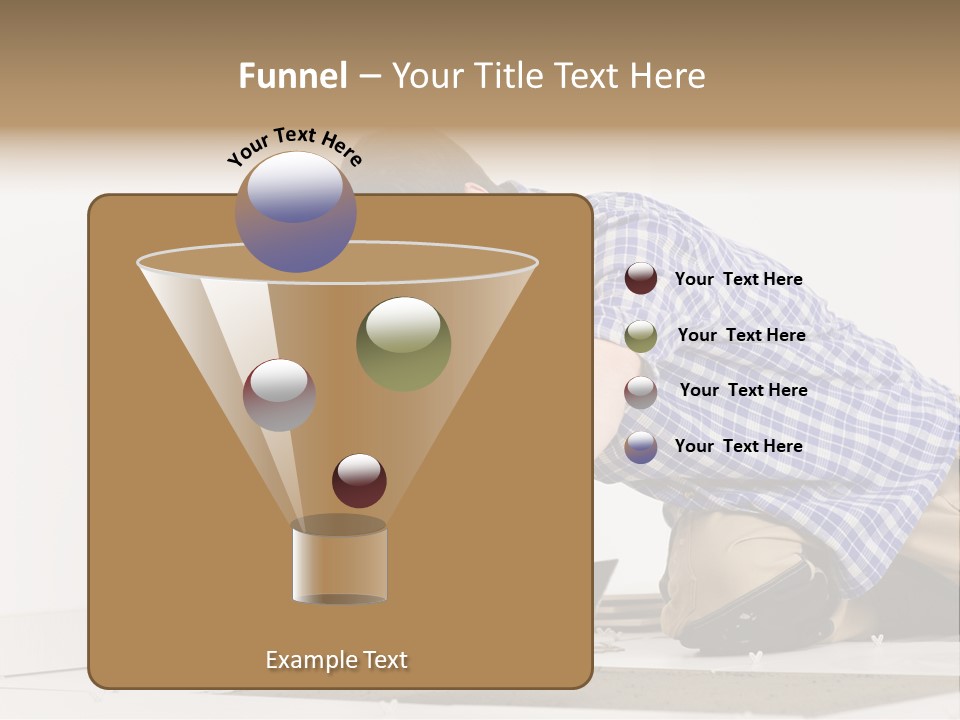 Funnel – Your Title Text Here

Your Text Here

Your Text Here

Your Text Here

Your Text Here

Your Text Here

Example Text